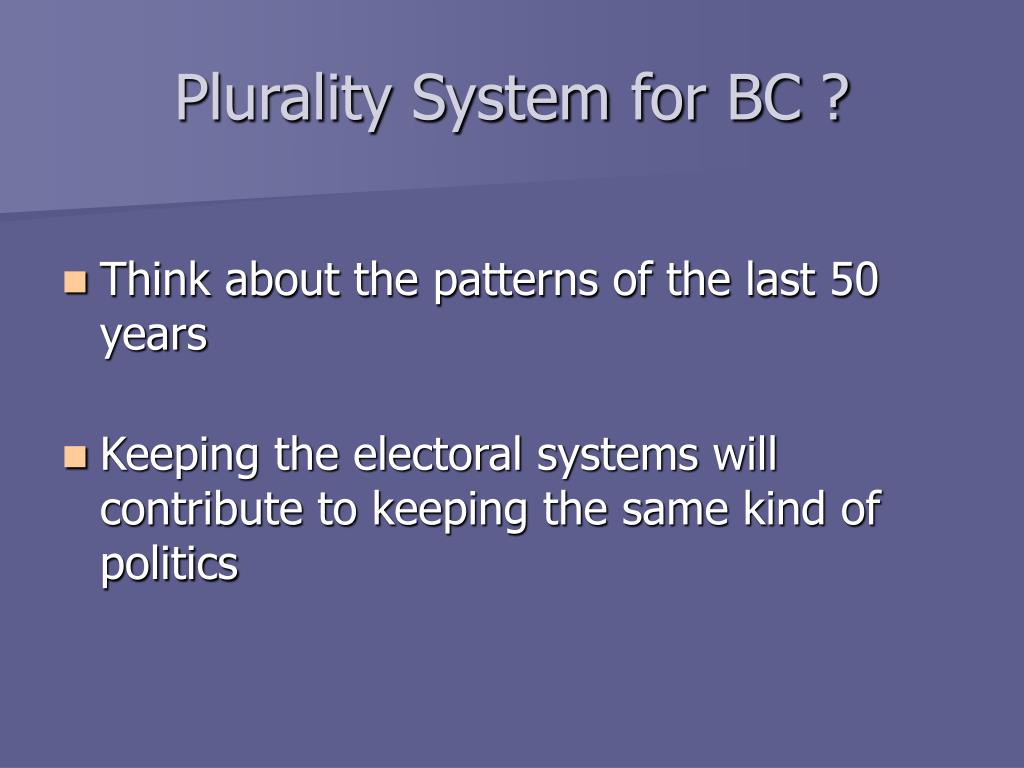 Plurality System for BC ?

Think about the patterns of the last 50 years

Keeping the electoral systems will contribute to keeping the same kind of politics